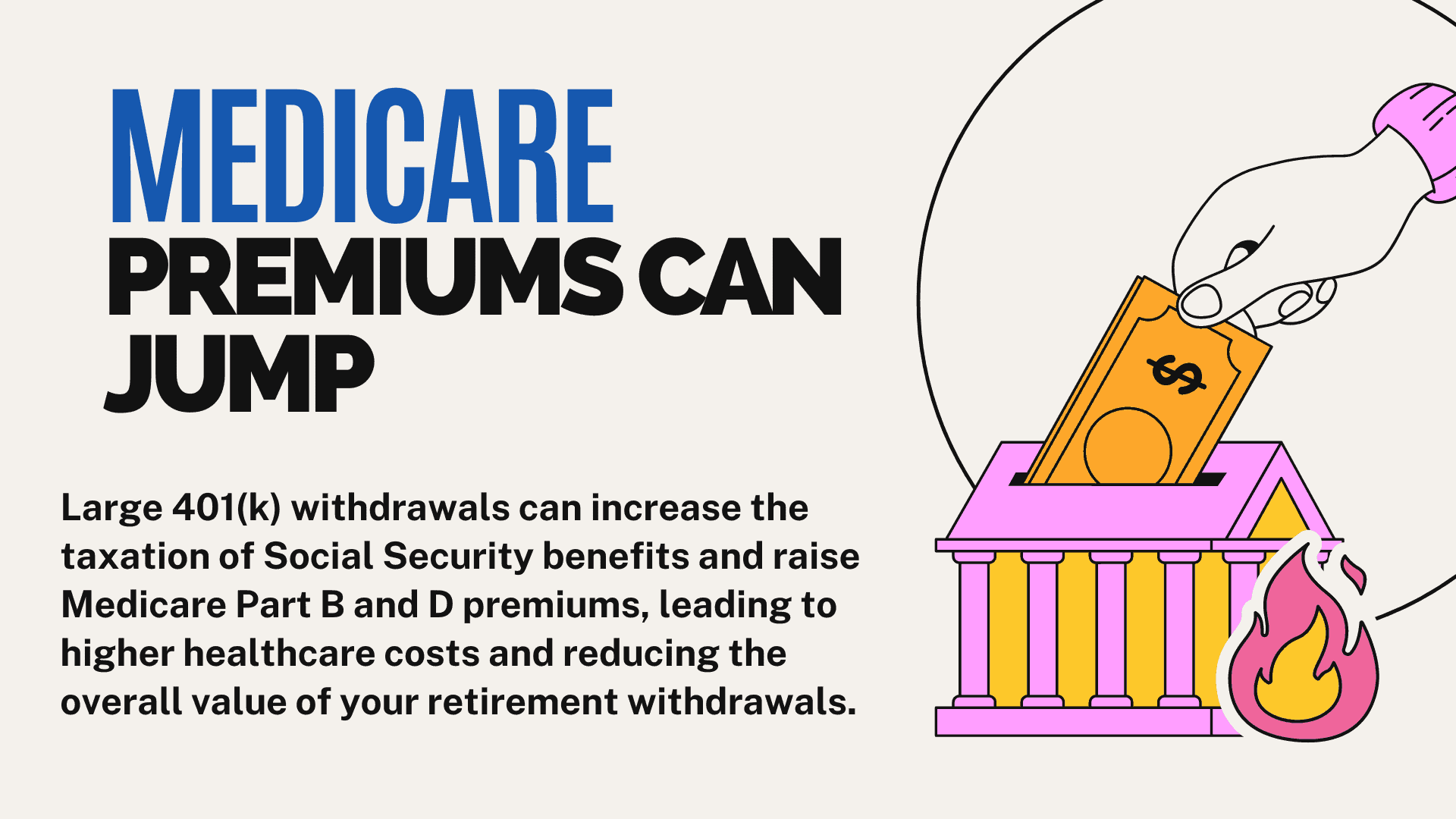 MEDICARE
PREMIUMS CAN JUMP

Large 401(k) withdrawals can increase the taxation of Social Security benefits and raise Medicare Part B and D premiums, leading to higher healthcare costs and reducing the overall value of your retirement withdrawals.

$